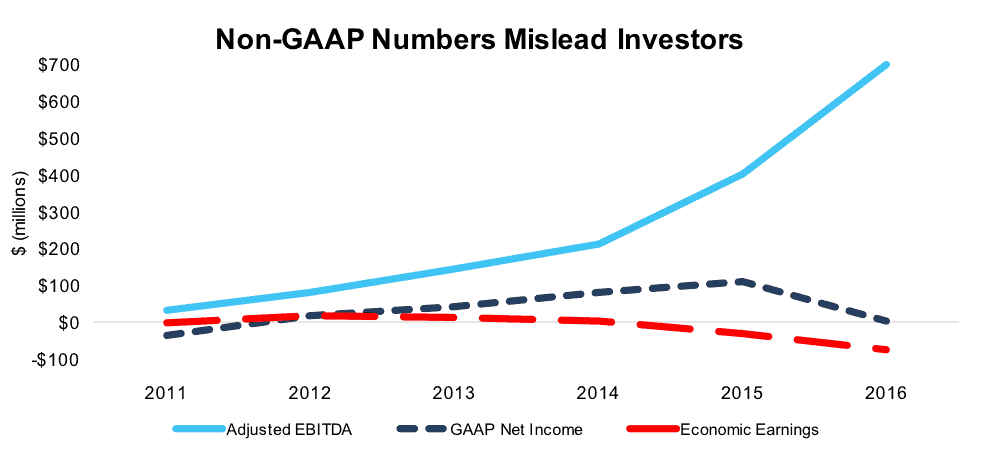 Non-GAAP Numbers Mislead Investors

$ (millions)

$700
$600
$500
$400
$300
$200
$100
$0
-$100

2011
2012
2013
2014
2015
2016

Adjusted EBITDA
GAAP Net Income
Economic Earnings